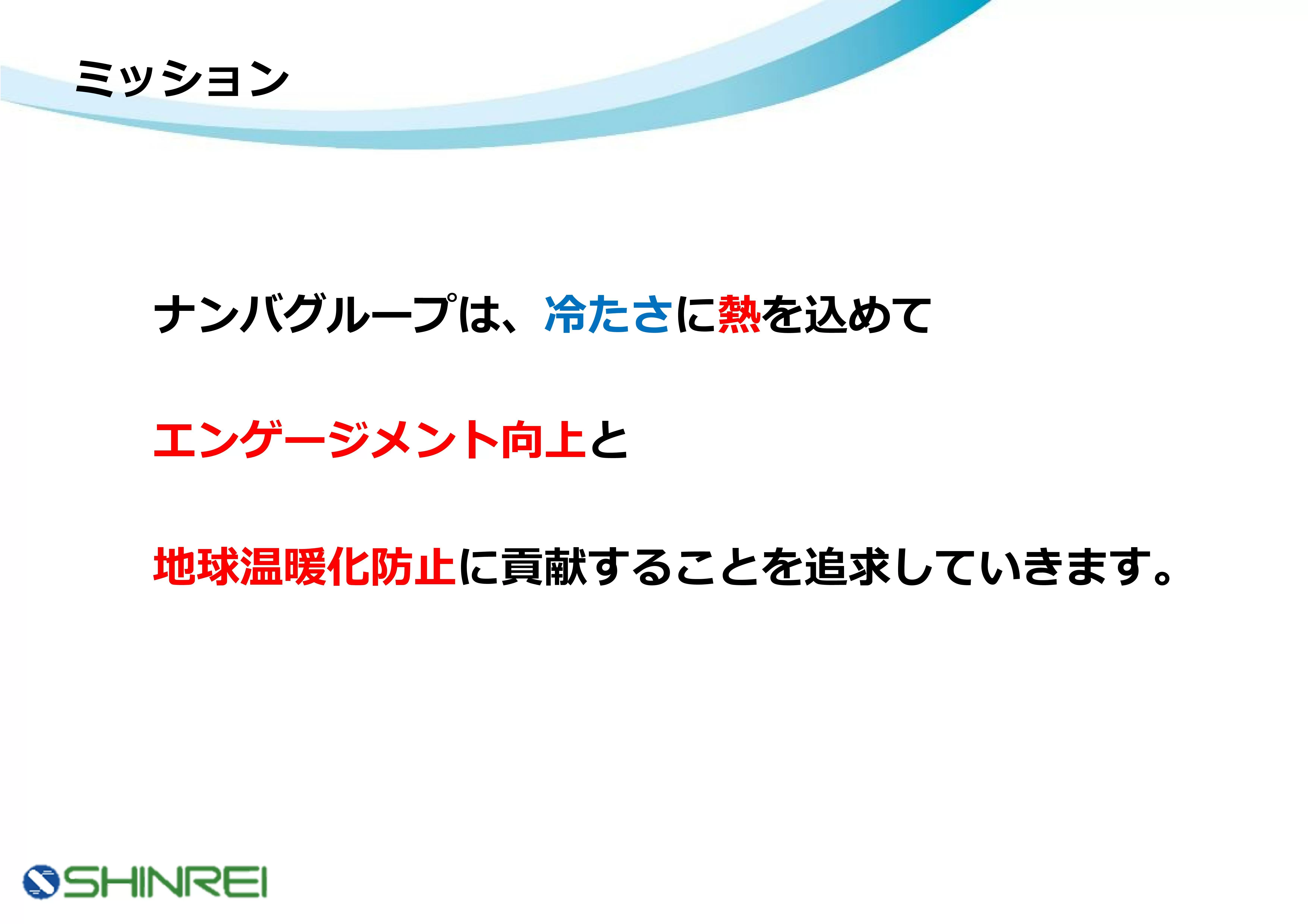 ミッション

ナンバグループは、冷たさに熱を込めて

エンゲージメント向上と

地球温暖化防止に貢献することを追求していきます。

SHINREI